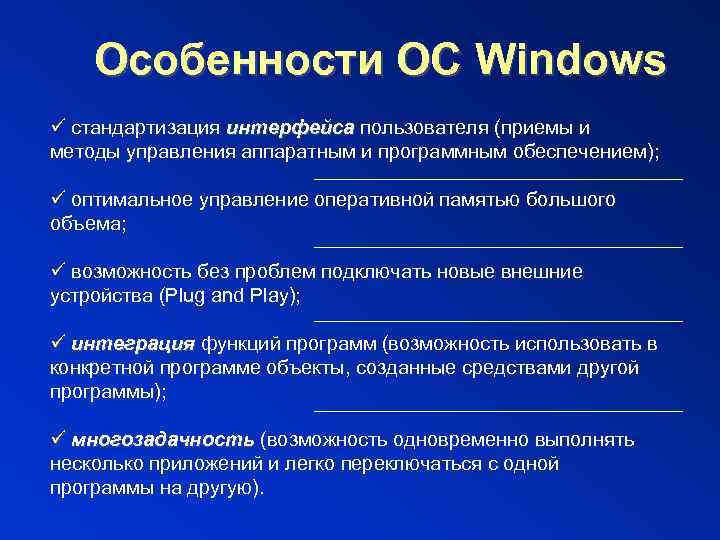 Особенности ОС Windows

✓ стандартизация интерфейса пользователя (приемы и методы управления аппаратным и программным обеспечением);

✓ оптимальное управление оперативной памятью большого объема;

✓ возможность без проблем подключать новые внешние устройства (Plug and Play);

✓ интеграция функций программ (возможность использовать в конкретной программе объекты, созданные средствами другой программы);

✓ многозадачность (возможность одновременно выполнять несколько приложений и легко переключаться с одной программы на другую).